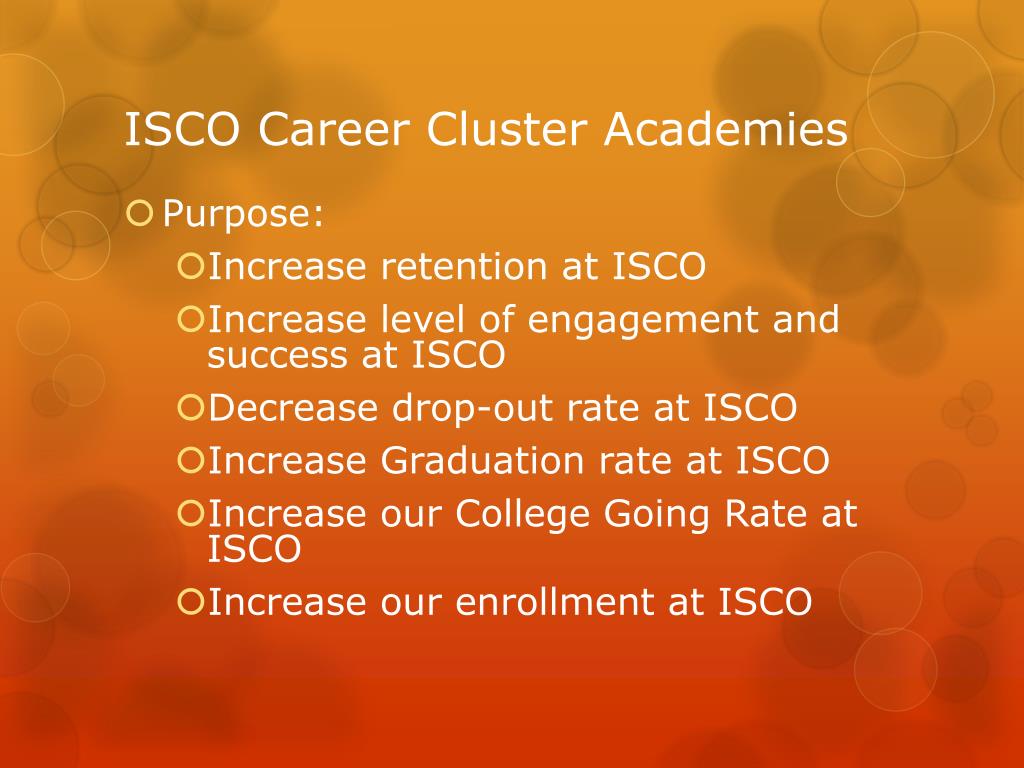 ISCO Career Cluster Academies

Purpose:

Increase retention at ISCO

Increase level of engagement and success at ISCO

Decrease drop-out rate at ISCO

Increase Graduation rate at ISCO

Increase our College Going Rate at ISCO

Increase our enrollment at ISCO